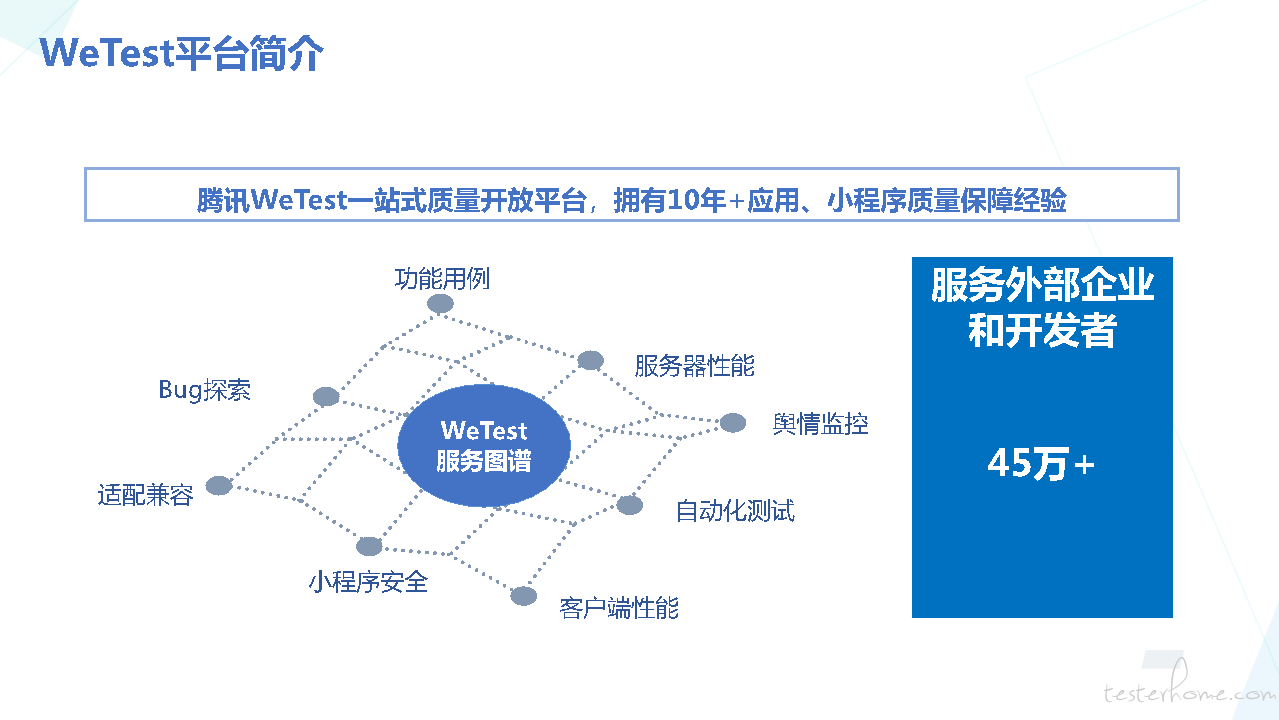 WeTest平台简介

腾讯WeTest一站式质量开放平台，拥有10年+应用、小程序质量保障经验

功能用例

服务器性能

Bug探索

舆情监控

WeTest
服务图谱

适配兼容

自动化测试

小程序安全

客户端性能

服务外部企业和开发者

45万+

testerhome.com